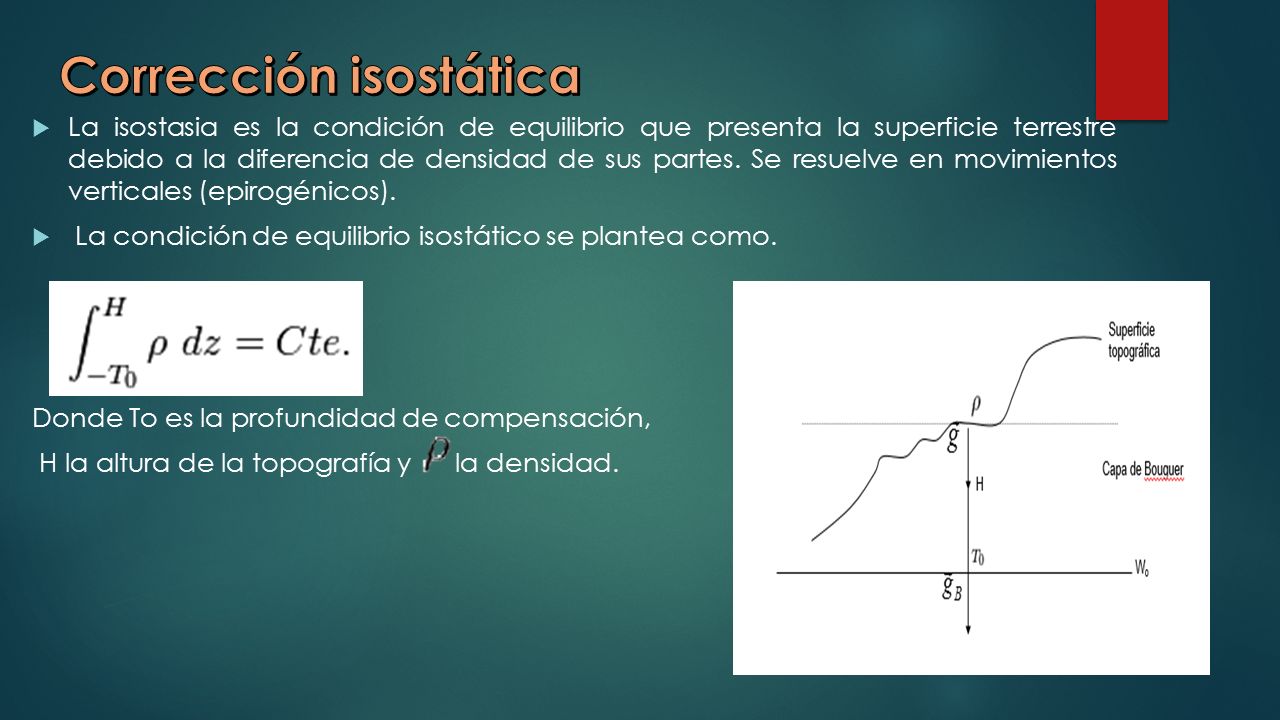 Corrección isostática

La isostasia es la condición de equilibrio que presenta la superficie terrestre debido a la diferencia de densidad de sus partes. Se resuelve en movimientos verticales (epirogénicos).

La condición de equilibrio isostático se plantea como.

$\int_{-T_0}^{H} \rho \, dz = Cte.$

Donde To es la profundidad de compensación,
H la altura de la topografía y $\rho$ la densidad.

Superficie topográfica
$\rho$
$\bar{g}$
Capa de Bouguer
H
$T_0$
$W_o$
$\bar{g}_B$